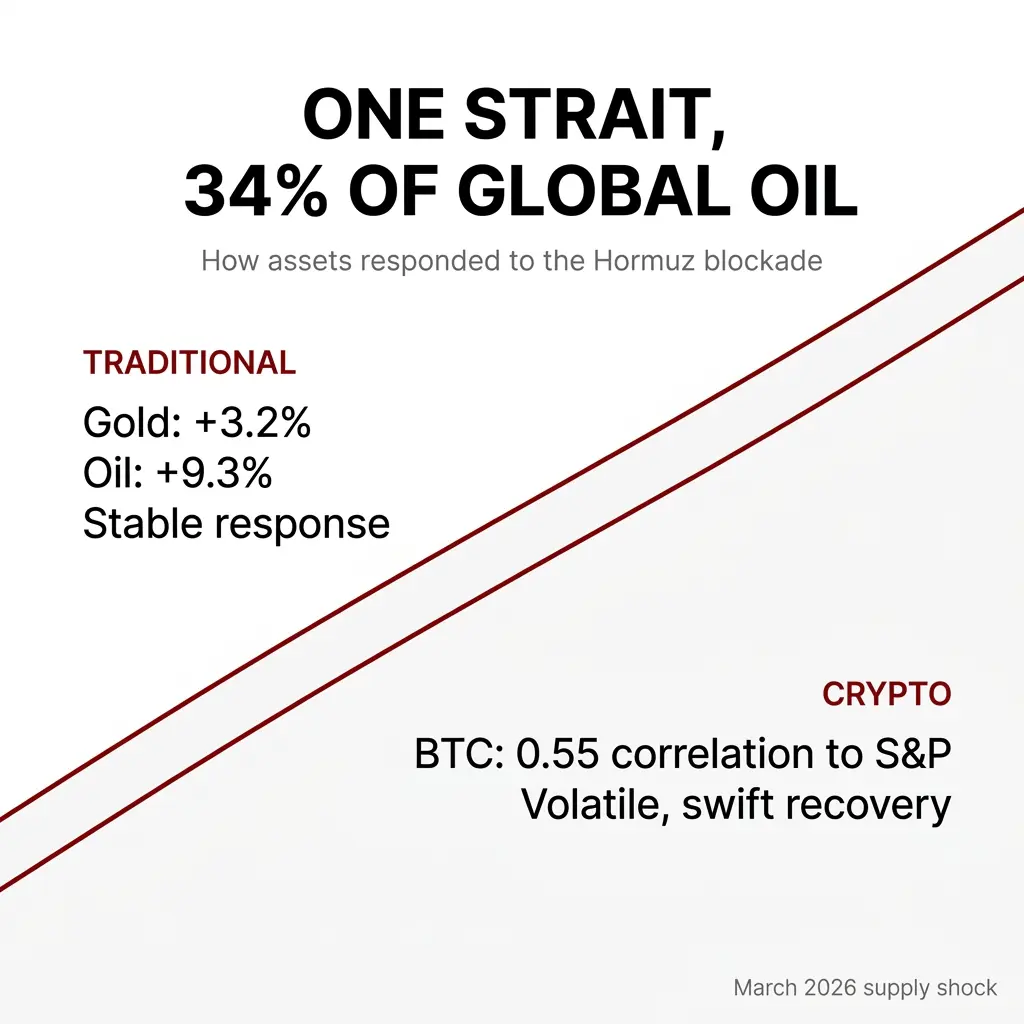 ONE STRAIT,
34% OF GLOBAL OIL

How assets responded to the Hormuz blockade

TRADITIONAL

Gold: +3.2%
Oil: +9.3%
Stable response

CRYPTO

BTC: 0.55 correlation to S&P
Volatile, swift recovery

March 2026 supply shock